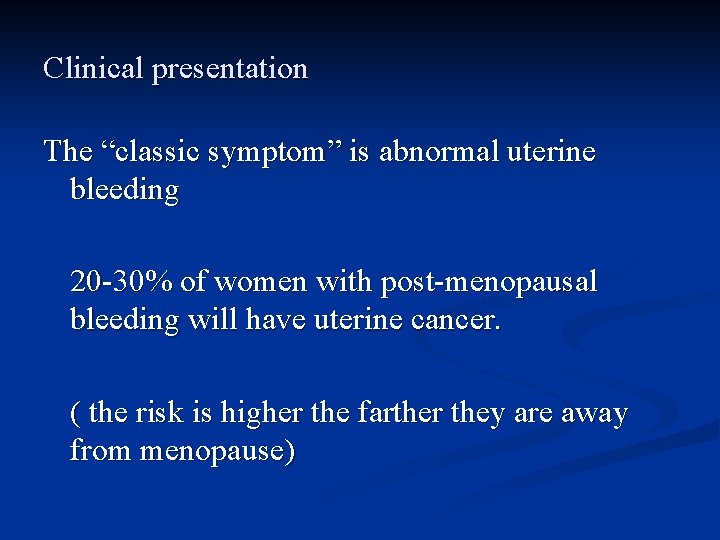 Clinical presentation

The “classic symptom” is abnormal uterine bleeding

20-30% of women with post-menopausal bleeding will have uterine cancer.

( the risk is higher the farther they are away from menopause)